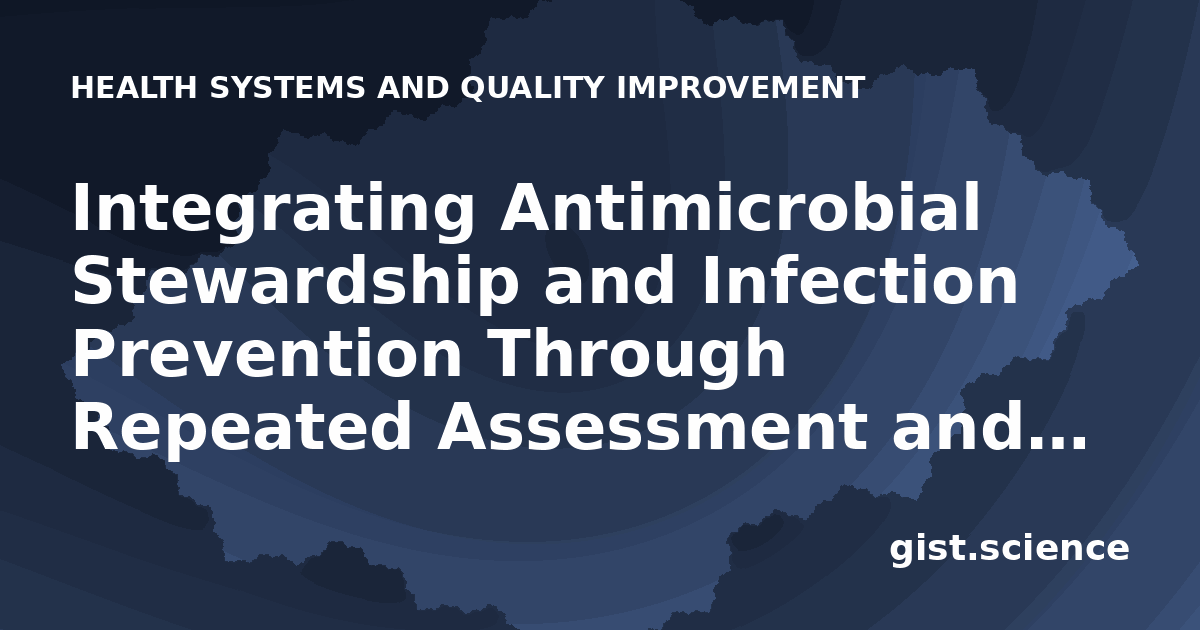 HEALTH SYSTEMS AND QUALITY IMPROVEMENT

Integrating Antimicrobial Stewardship and Infection Prevention Through Repeated Assessment and...

gist.science